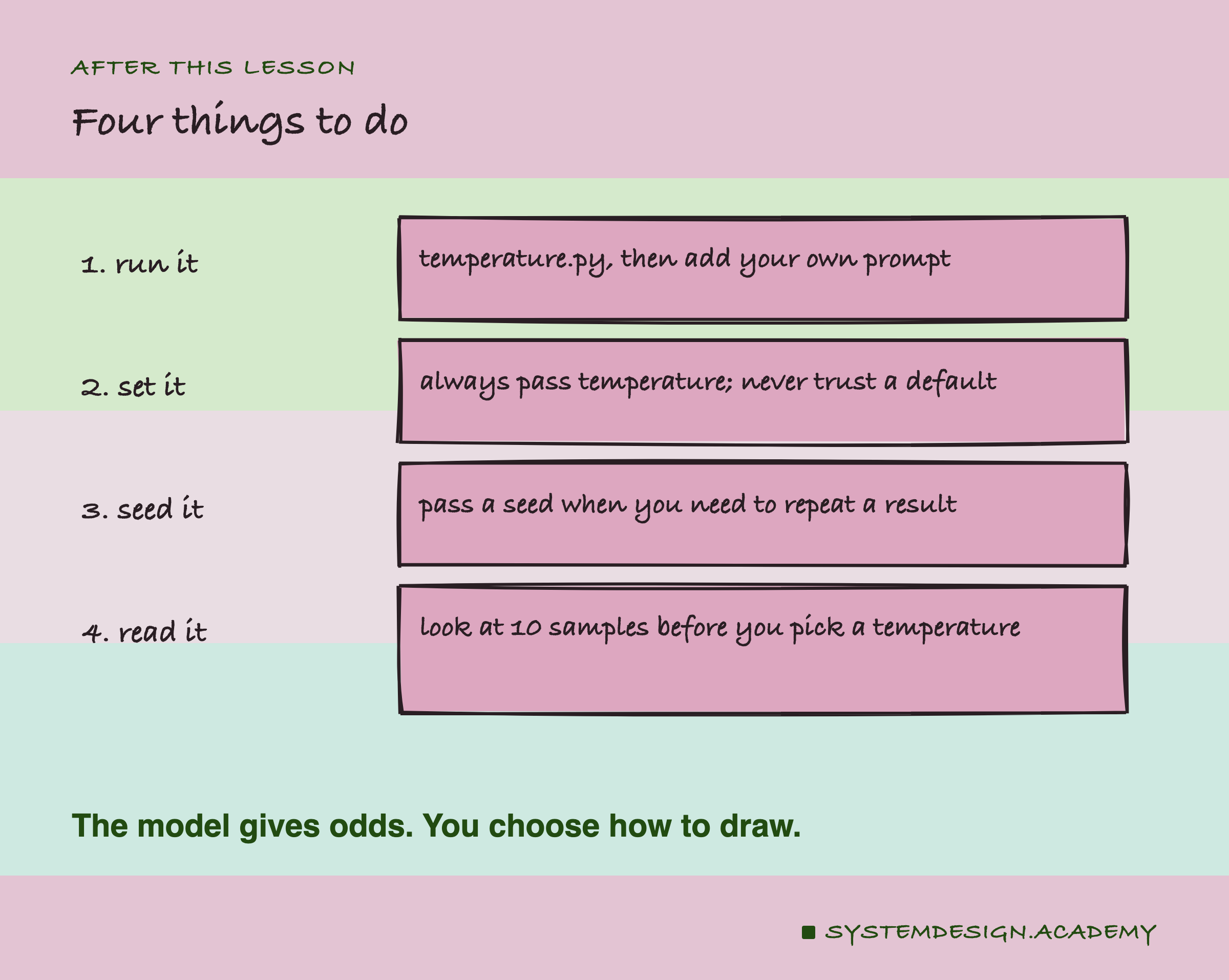 AFTER THIS LESSON

Four things to do

1. run it

temperature.py, then add your own prompt

2. set it

always pass temperature; never trust a default

3. seed it

pass a seed when you need to repeat a result

4. read it

look at 10 samples before you pick a temperature

The model gives odds. You choose how to draw.

SYSTEMDESIGN.ACADEMY